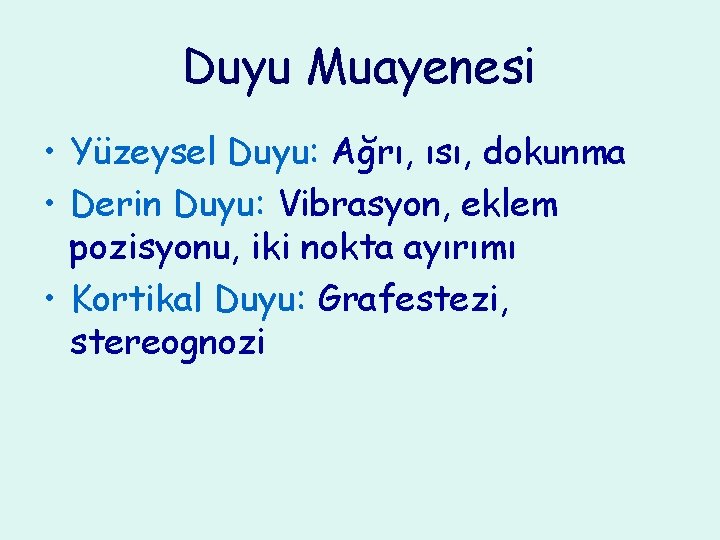 Duyu Muayenesi

• Yüzeysel Duyu: Ağrı, ısı, dokunma
• Derin Duyu: Vibrasyon, eklem pozisyonu, iki nokta ayırımı
• Kortikal Duyu: Grafestezi, stereognozi